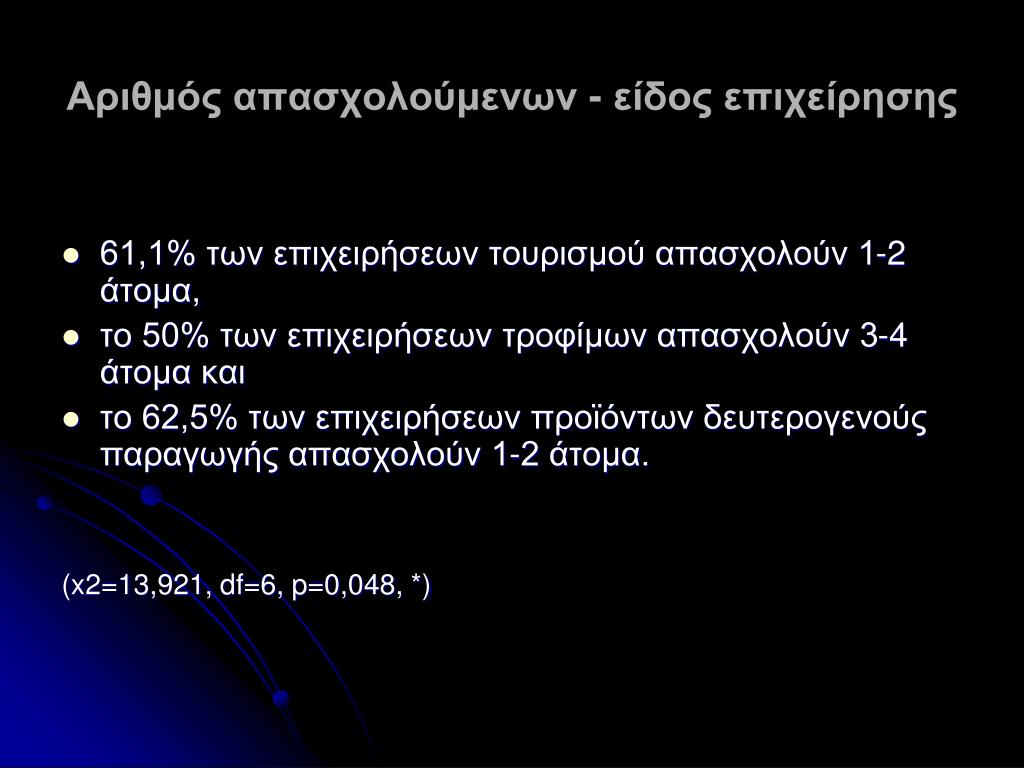 Αριθμός απασχολούμενων - είδος επιχείρησης

- 61,1% των επιχειρήσεων τουρισμού απασχολούν 1-2 άτομα,
- το 50% των επιχειρήσεων τροφίμων απασχολούν 3-4 άτομα και
- το 62,5% των επιχειρήσεων προϊόντων δευτερογενούς παραγωγής απασχολούν 1-2 άτομα.

(x2=13,921, df=6, p=0,048, *)